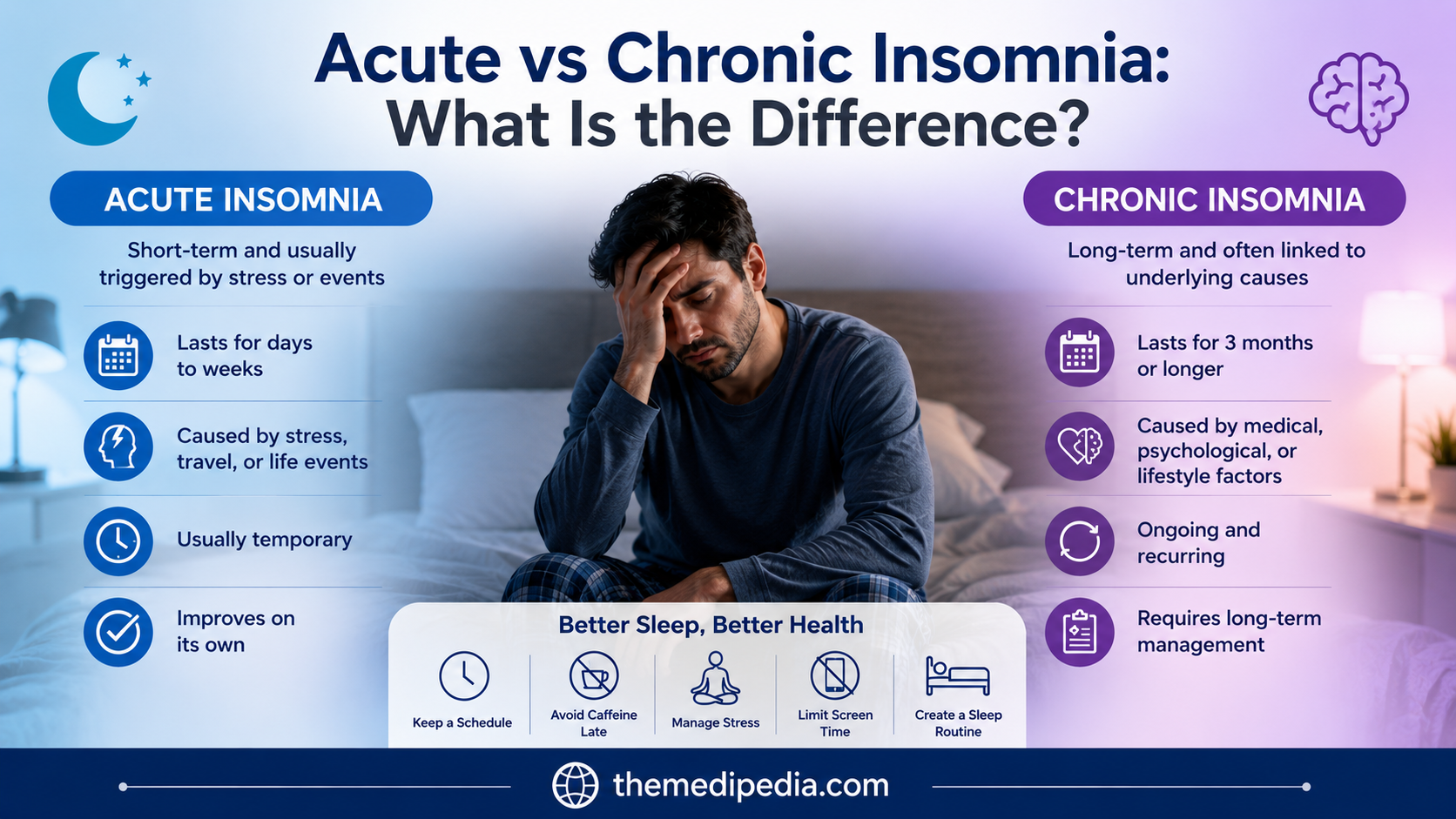 Acute vs Chronic Insomnia: What Is the Difference?

ACUTE INSOMNIA

Short-term and usually triggered by stress or events

Lasts for days to weeks

Caused by stress, travel, or life events

Usually temporary

Improves on its own

CHRONIC INSOMNIA

Long-term and often linked to underlying causes

Lasts for 3 months or longer

Caused by medical, psychological, or lifestyle factors

Ongoing and recurring

Requires long-term management

Better Sleep, Better Health

Keep a Schedule

Avoid Caffeine Late

Manage Stress

Limit Screen Time

Create a Sleep Routine

themedipedia.com